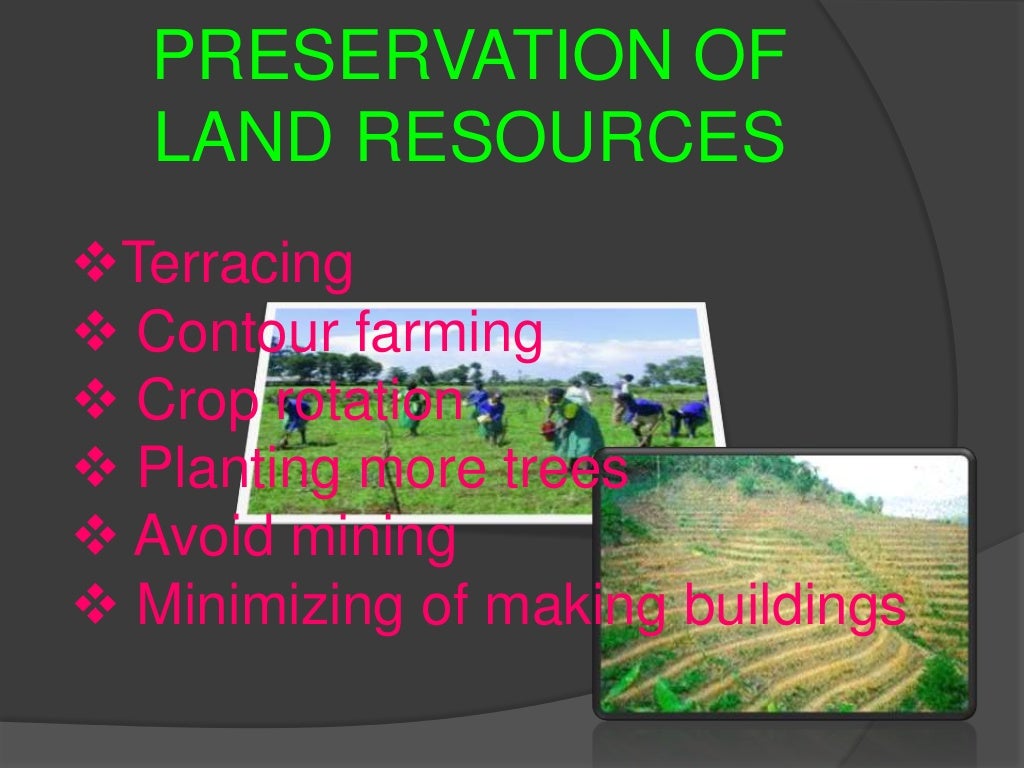 PRESERVATION OF LAND RESOURCES

❖Terracing
❖ Contour farming
❖ Crop rotation
❖ Planting more trees
❖ Avoid mining
❖ Minimizing of making buildings